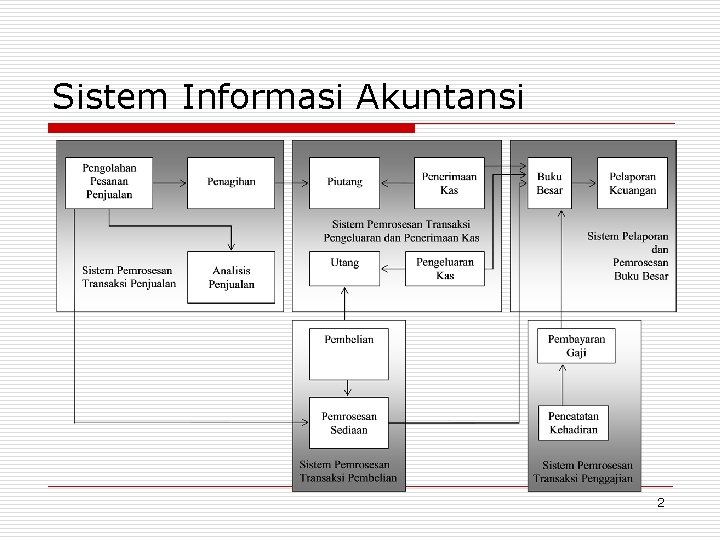 Sistem Informasi Akuntansi

Pengolahan Pesanan Penjualan

Penagihan

Analisis Penjualan

Sistem Pemrosesan Transaksi Penjualan

Piutang

Penerimaan Kas

Sistem Pemrosesan Transaksi Pengeluaran dan Penerimaan Kas

Utang

Pengeluaran Kas

Buku Besar

Pelaporan Keuangan

Sistem Pelaporan dan Pemrosesan Buku Besar

Pembelian

Pemrosesan Sediaan

Sistem Pemrosesan Transaksi Pembelian

Pembayaran Gaji

Pencatatan Kehadiran

Sistem Pemrosesan Transaksi Penggajian

2